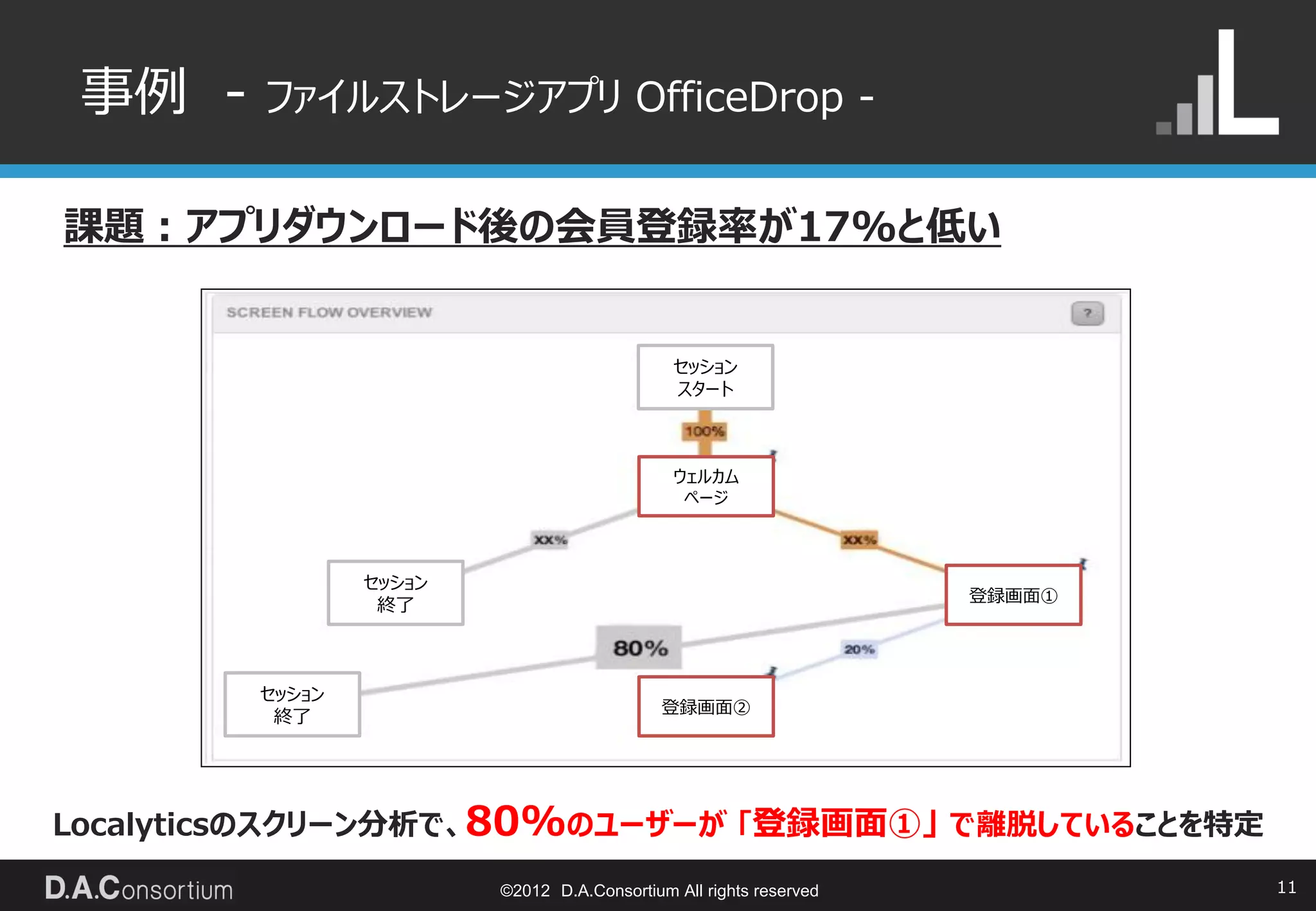 事例 - ファイルストレージアプリ OfficeDrop -

課題：アプリダウンロード後の会員登録率が17%と低い

SCREEN FLOW OVERVIEW

?

セッション
スタート

100%

ウェルカム
ページ

XX%

XX%

セッション
終了

登録画面①

80%

20%

セッション
終了

登録画面②

Localyticsのスクリーン分析で、80%のユーザーが「登録画面①」で離脱していることを特定

D.A.Consortium

©2012 D.A.Consortium All rights reserved

11